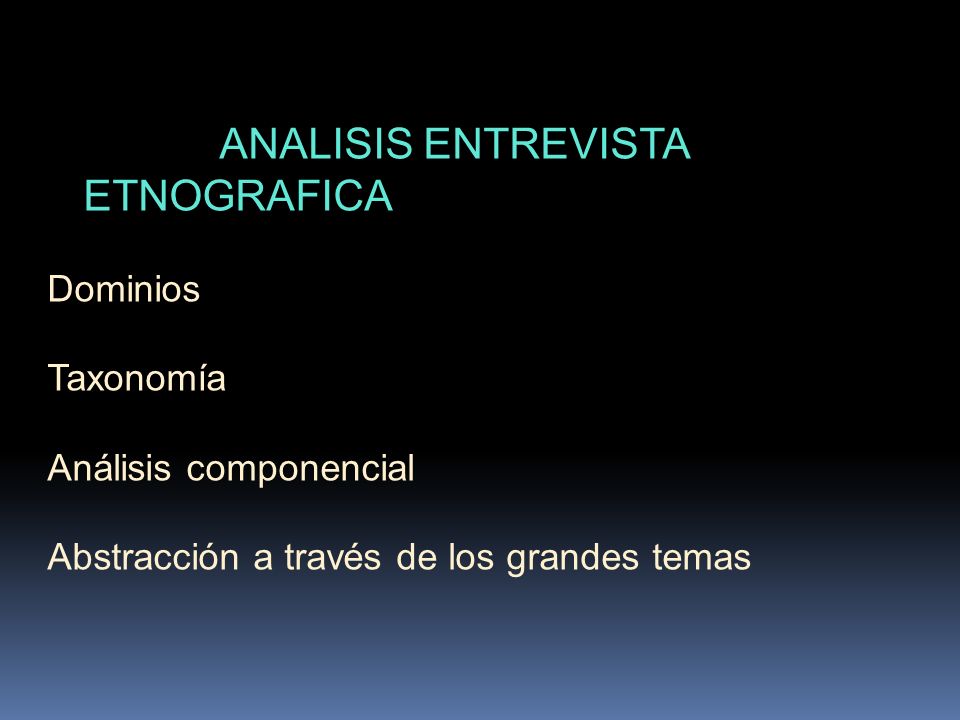 ANALISIS ENTREVISTA ETNOGRAFICA

Dominios

Taxonomía

Análisis componencial

Abstracción a través de los grandes temas